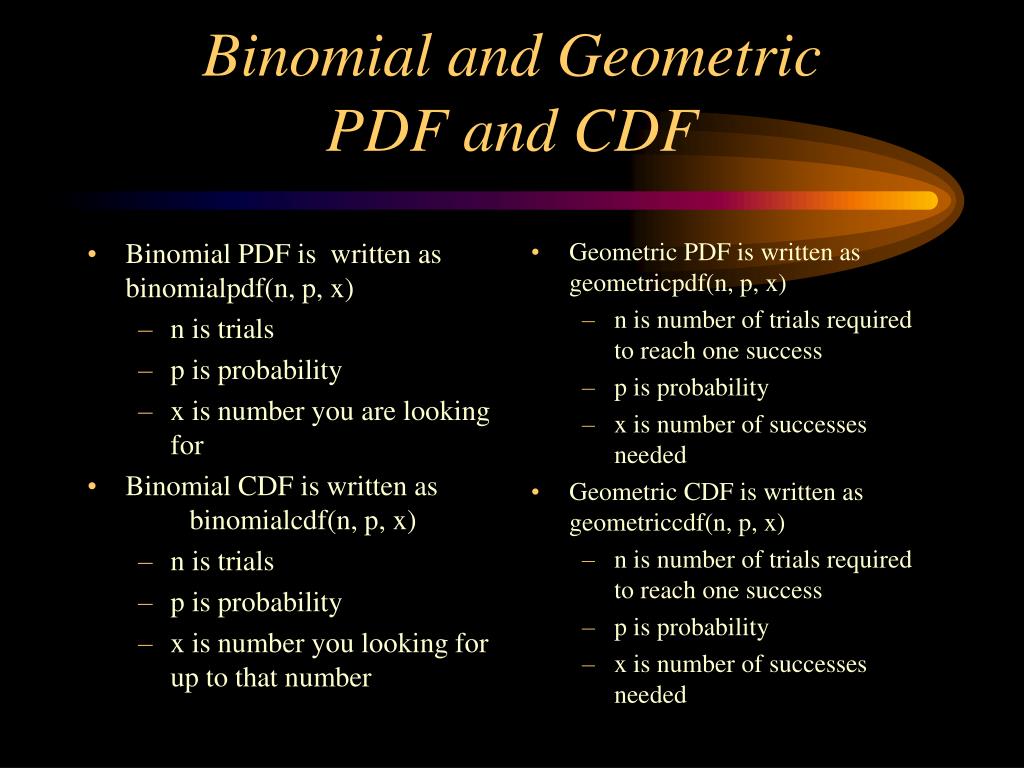 Binomial and Geometric PDF and CDF

• Binomial PDF is written as binomialpdf(n, p, x)
– n is trials
– p is probability
– x is number you are looking for
• Binomial CDF is written as binomialcdf(n, p, x)
– n is trials
– p is probability
– x is number you looking for up to that number

• Geometric PDF is written as geometricpdf(n, p, x)
– n is number of trials required to reach one success
– p is probability
– x is number of successes needed
• Geometric CDF is written as geometriccdf(n, p, x)
– n is number of trials required to reach one success
– p is probability
– x is number of successes needed